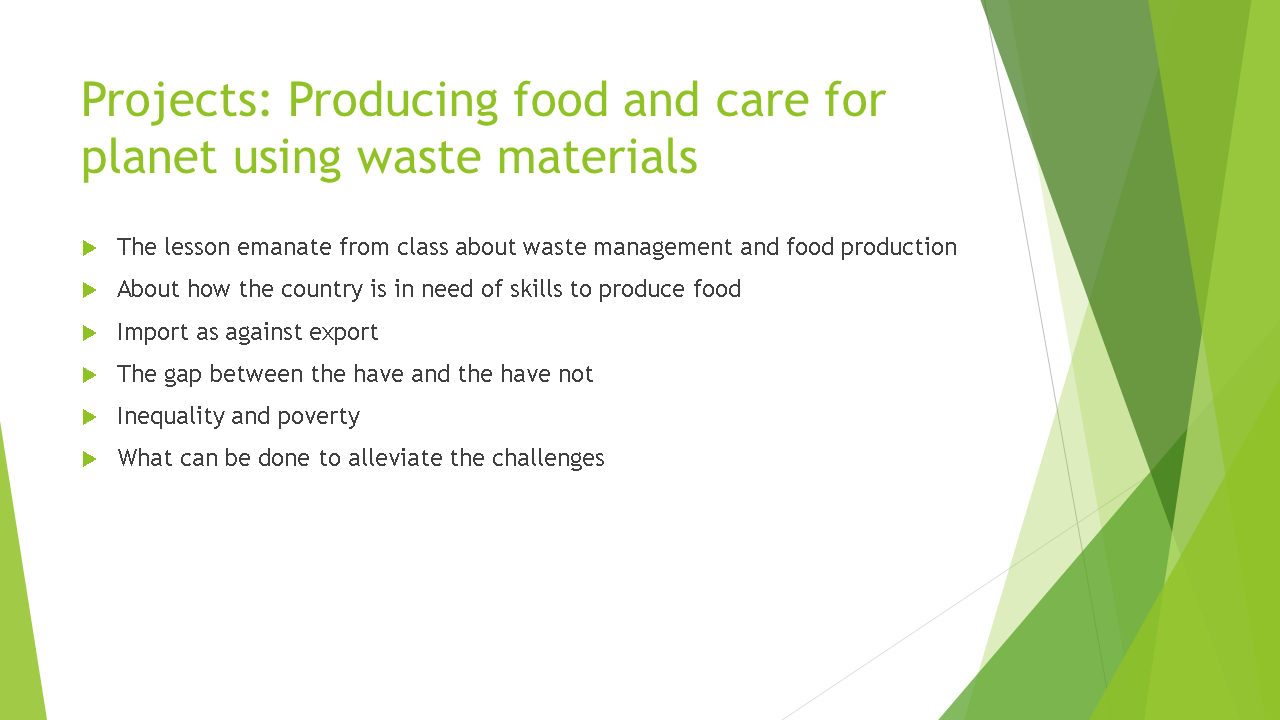 Projects: Producing food and care for planet using waste materials

The lesson emanate from class about waste management and food production

About how the country is in need of skills to produce food

Import as against export

The gap between the have and the have not

Inequality and poverty

What can be done to alleviate the challenges